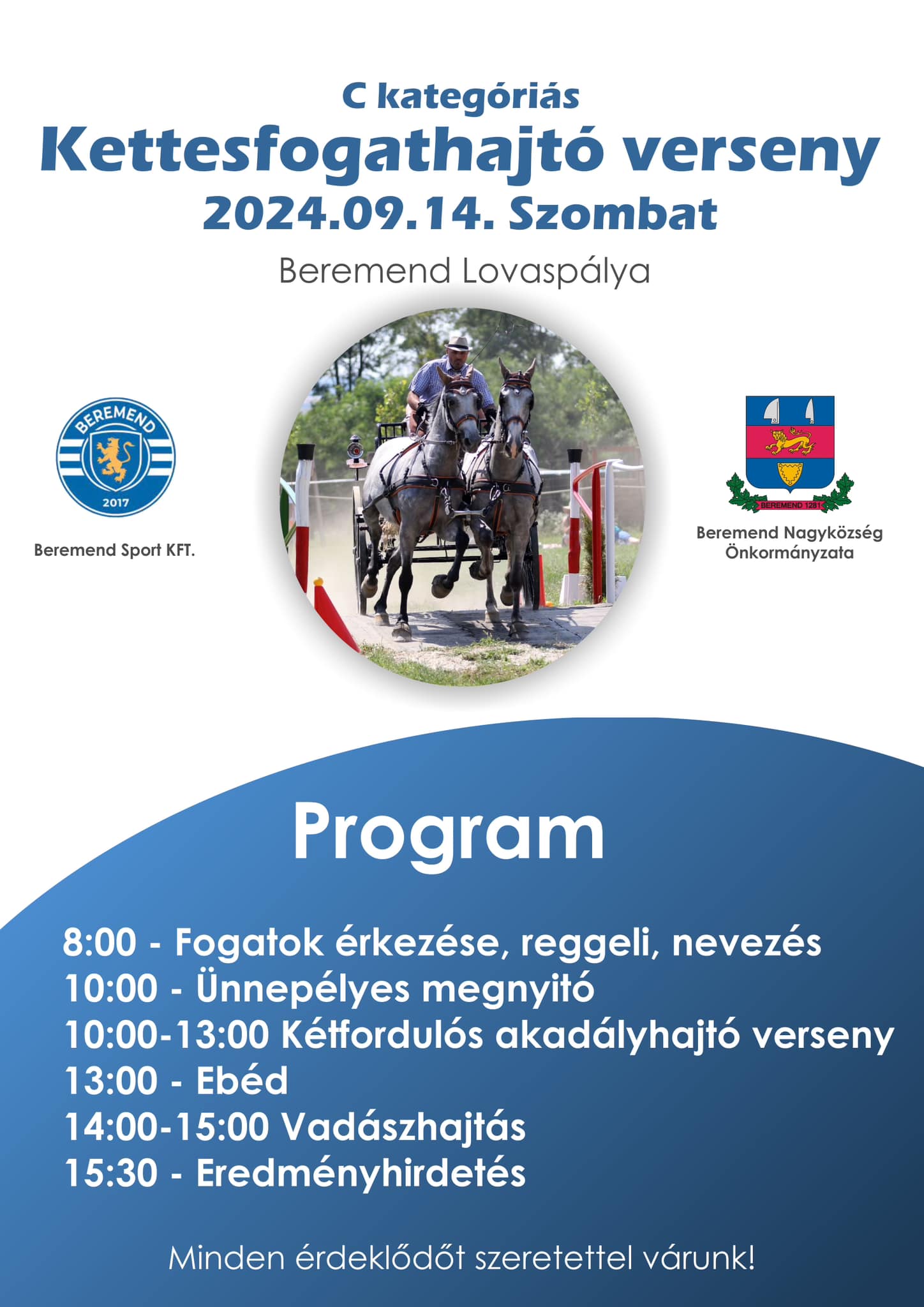 C kategóriás
Kettesfogathajtó verseny
2024.09.14. Szombat

Beremend Lovaspálya

BEREMEND
2017

Beremend Sport KFT.

BEREMEND 1281

Beremend Nagyközség Önkormányzata

Program

8:00 - Fogatok érkezése, reggeli, nevezés
10:00 - Ünnepélyes megnyitó
10:00-13:00 Kétfordulós akadályhajtó verseny
13:00 - Ebéd
14:00-15:00 Vadászhajtás
15:30 - Eredményhirdetés

Minden érdeklődőt szeretettel várunk!